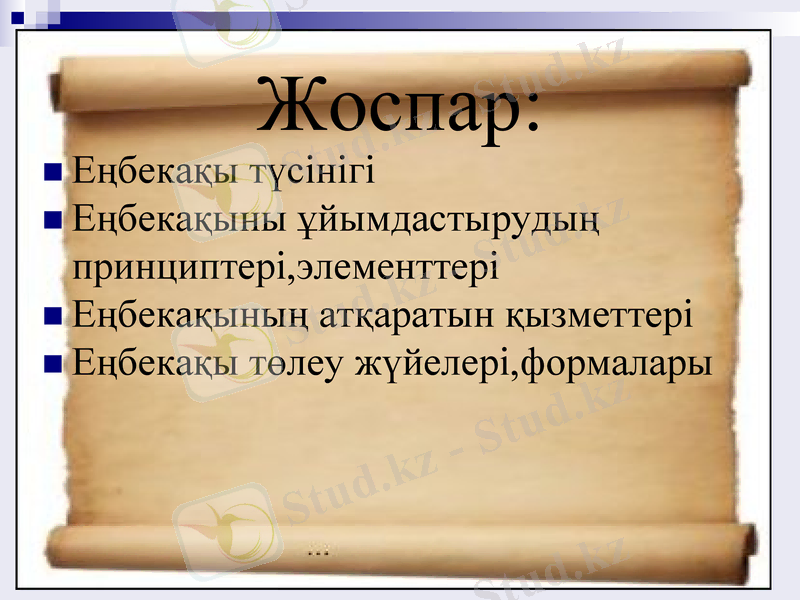 Жоспар:

Еңбекақы түсінігі

Еңбекақыны ұйымдастырудың принциптері,элементтері

Еңбекақының атқаратын қызметтері

Еңбекақы төлеу жүйелері,формалары

Stud.kz - Stud.kz